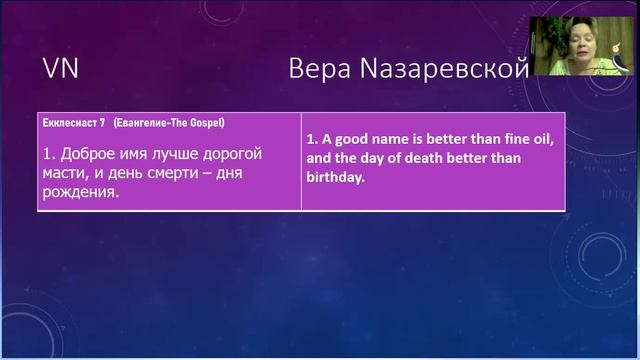 VN Вера Nазаревской

| Екклесиаст 7 (Евангелие-The Gospel) 1. Доброе имя лучше дорогой масти, и день смерти – дня рождения. | 1. A good name is better than fine oil, and the day of death better than birthday. |
|---|---|